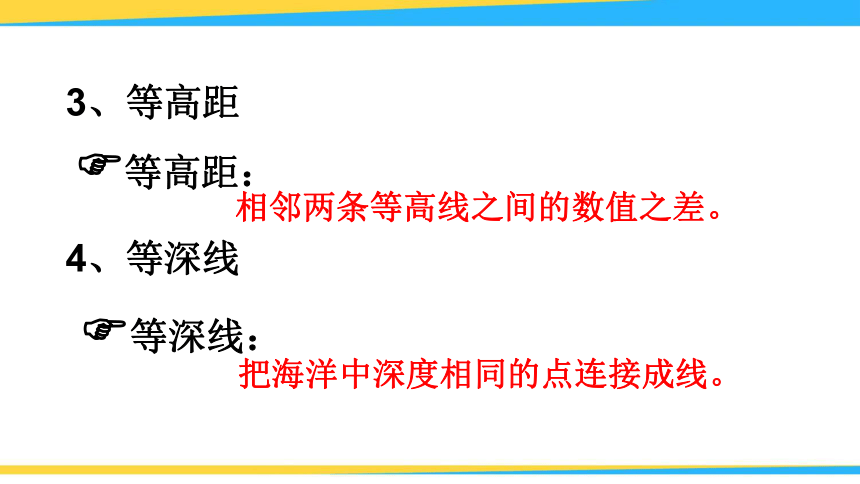 3、等高距

☞等高距：
相邻两条等高线之间的数值之差。

4、等深线

☞等深线：
把海洋中深度相同的点连接成线。